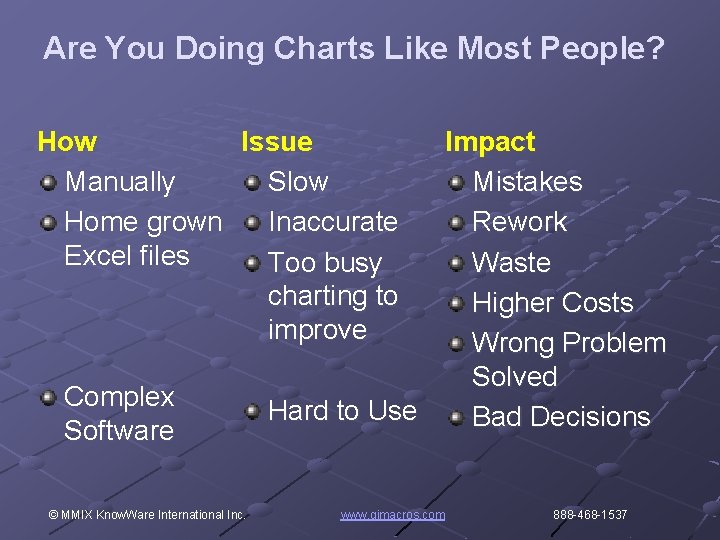 Are You Doing Charts Like Most People?

How
Manually
Home grown Excel files
Complex Software

Issue
Slow
Inaccurate
Too busy charting to improve
Hard to Use

Impact
Mistakes
Rework
Waste
Higher Costs
Wrong Problem Solved
Bad Decisions

© MMIX KnowWare International Inc.
www.qimacros.com
888-468-1537